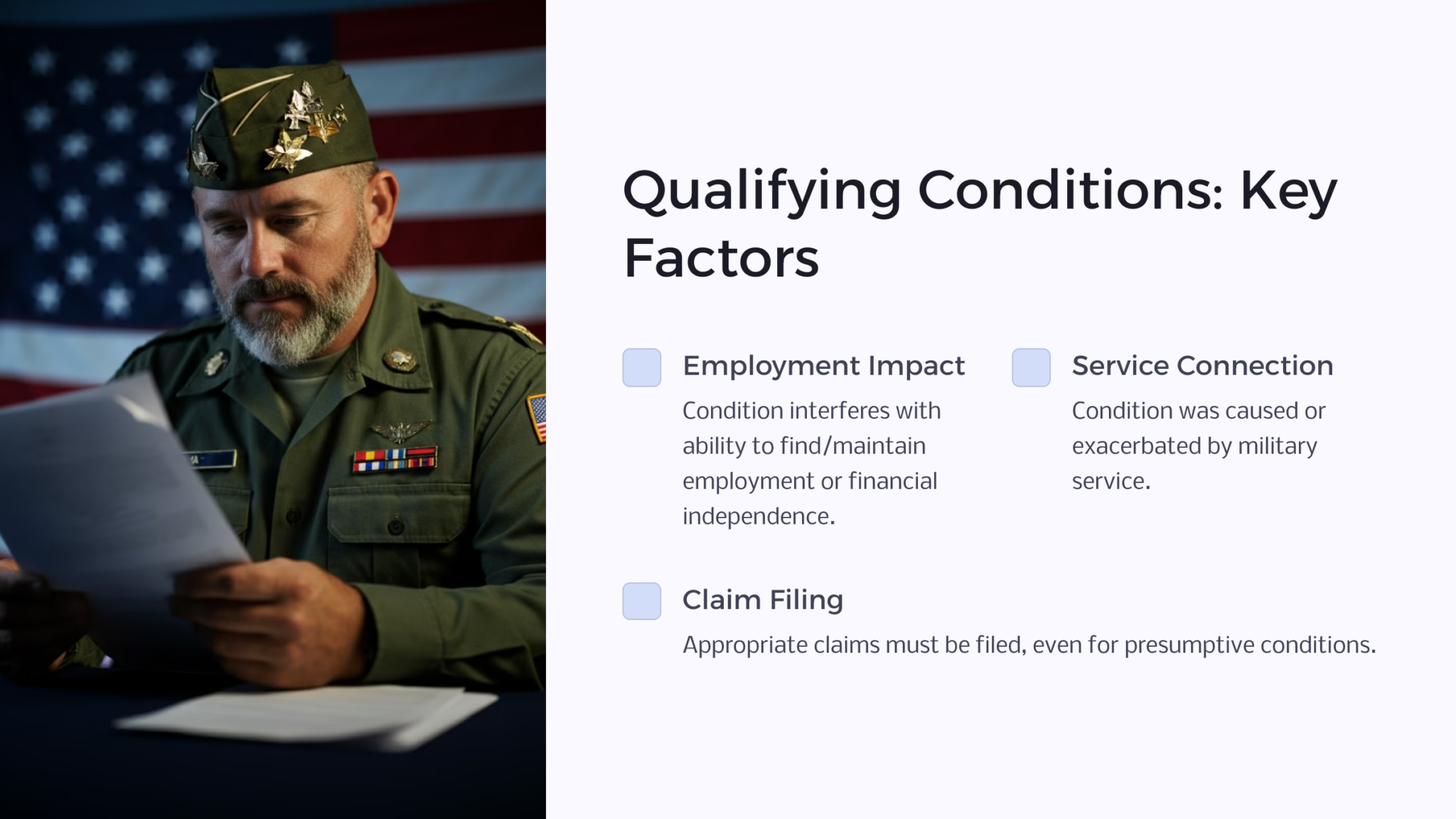 Qualifying Conditions: Key Factors

Employment Impact

Condition interferes with ability to find/maintain employment or financial independence.

Service Connection

Condition was caused or exacerbated by military service.

Claim Filing

Appropriate claims must be filed, even for presumptive conditions.